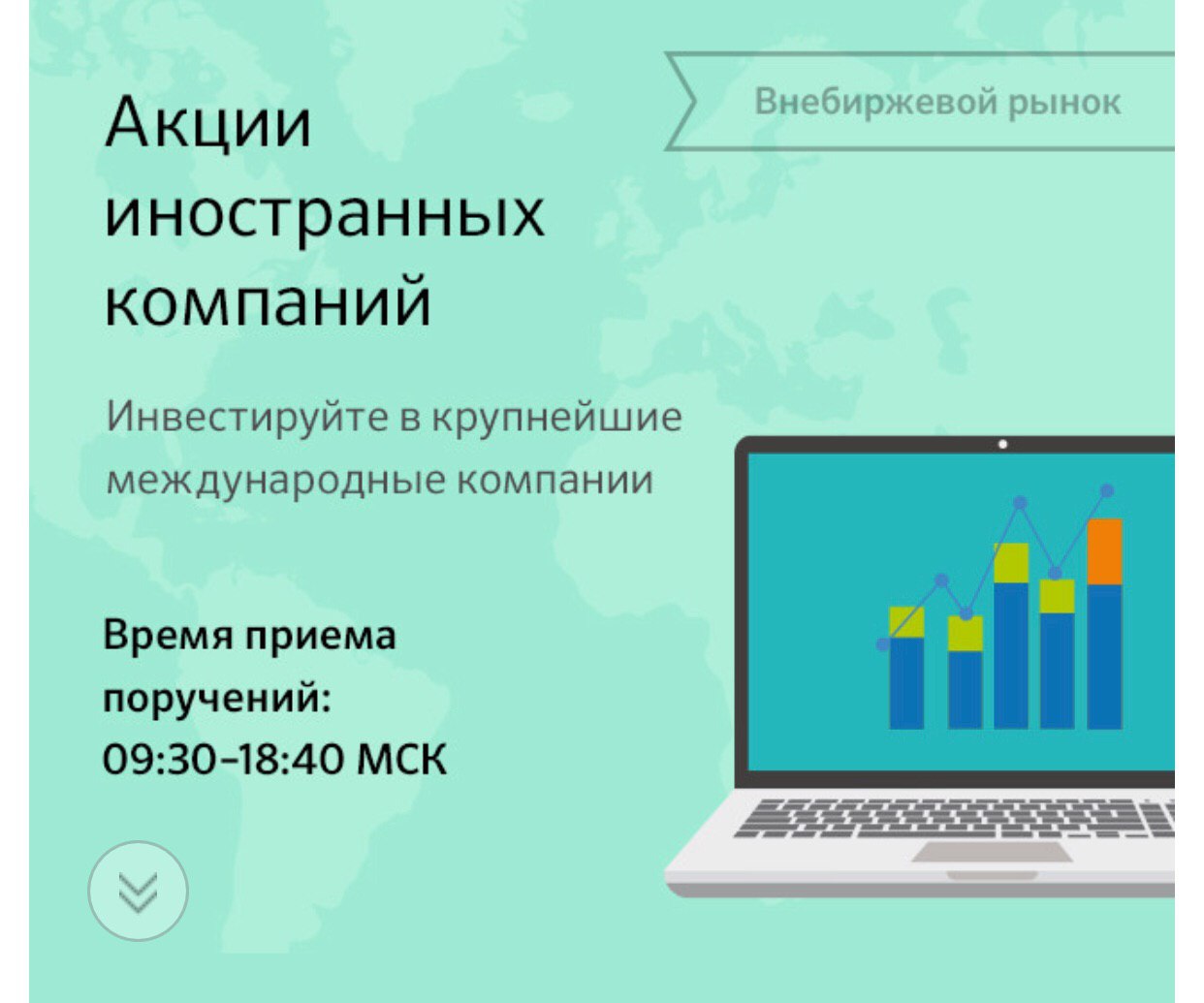 Внебиржевой рынок

Акции иностранных компаний

Инвестируйте в крупнейшие международные компании

Время приема поручений:
09:30–18:40 МСК